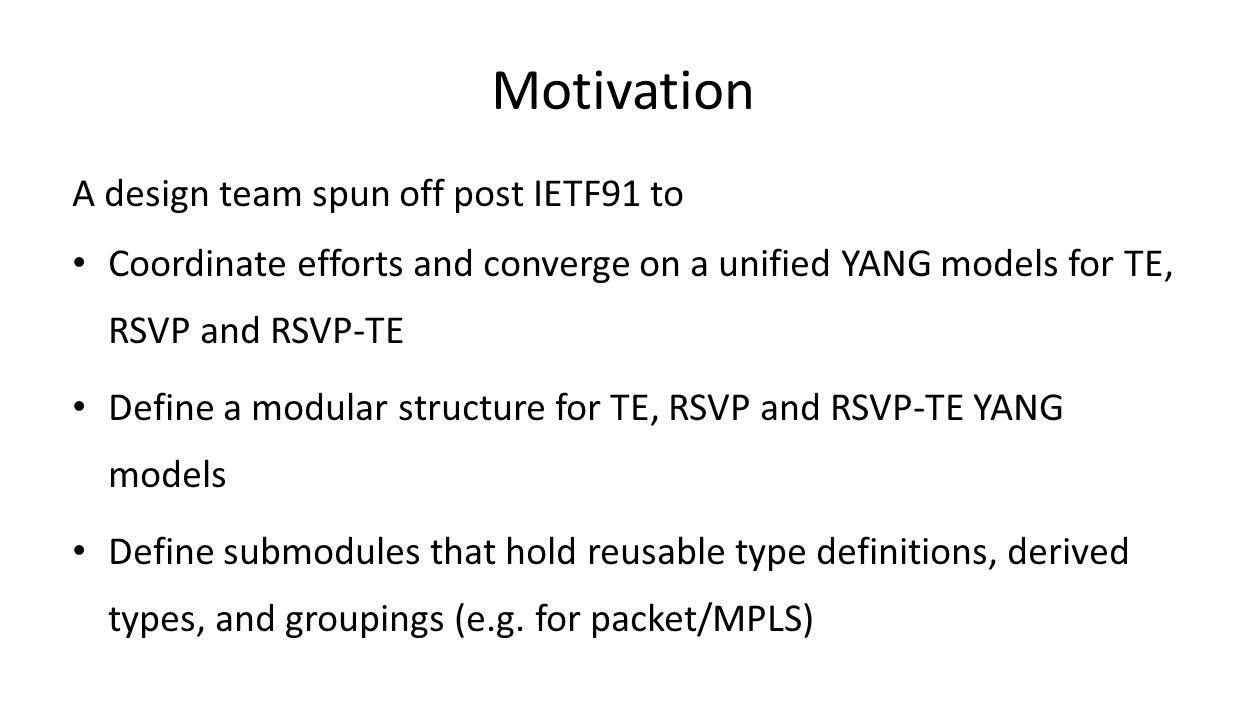 Motivation

A design team spun off post IETF91 to

• Coordinate efforts and converge on a unified YANG models for TE, RSVP and RSVP-TE

• Define a modular structure for TE, RSVP and RSVP-TE YANG models

• Define submodules that hold reusable type definitions, derived types, and groupings (e.g. for packet/MPLS)